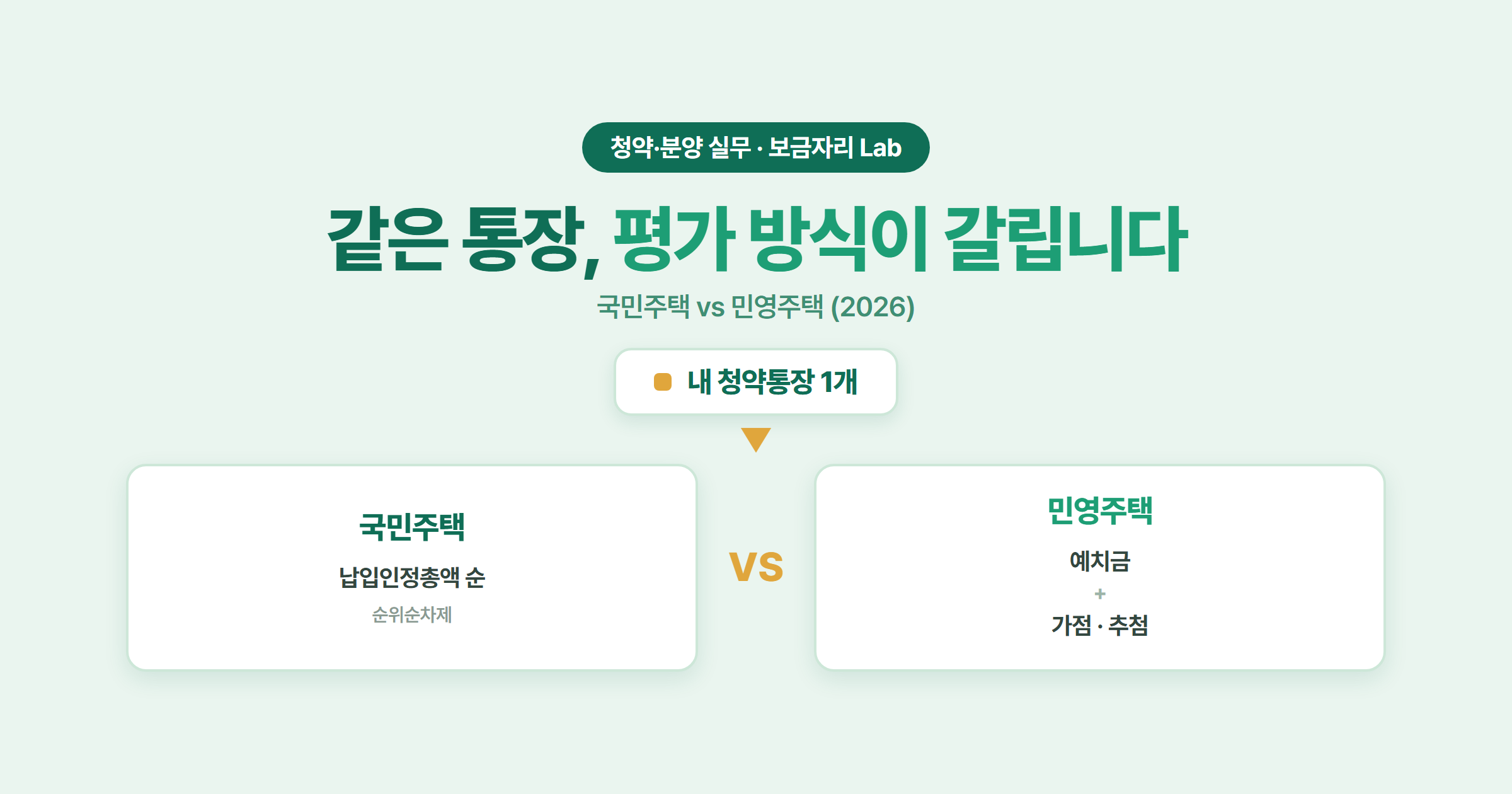 청약·분양 실무 · 보금자리 Lab

같은 통장, 평가 방식이 갈립니다

국민주택 vs 민영주택 (2026)

내 청약통장 1개

국민주택

납입인정총액 순

순위순차제

VS

민영주택

예치금

+

가점 · 추첨